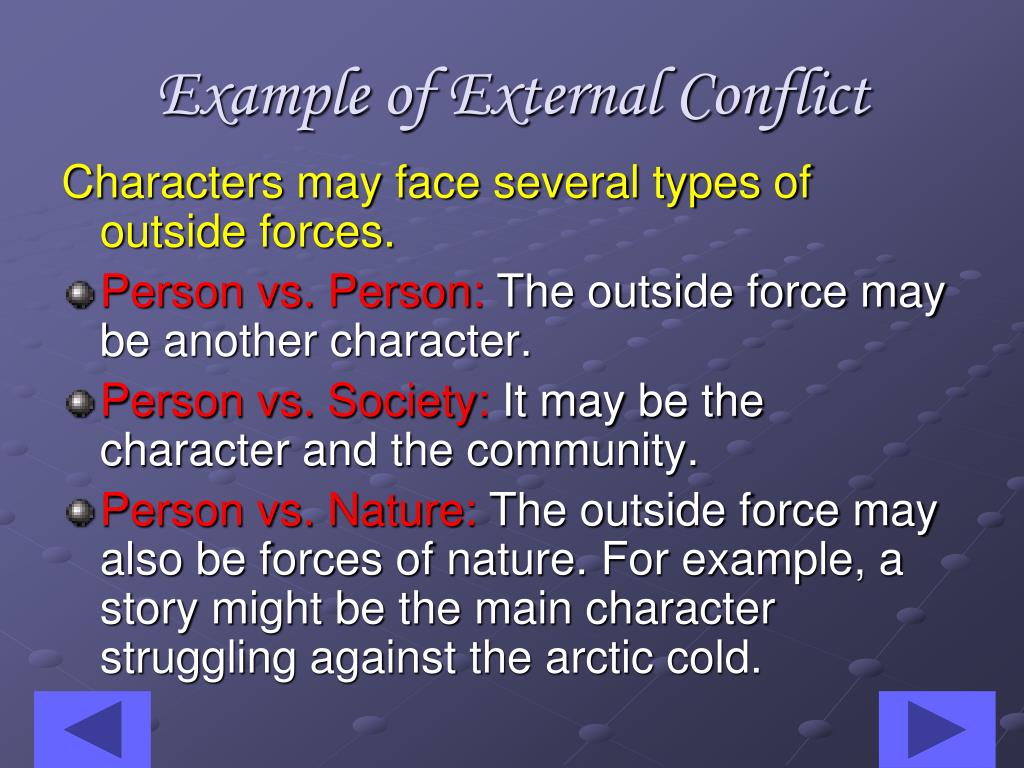 Example of External Conflict

Characters may face several types of outside forces.

Person vs. Person: The outside force may be another character.

Person vs. Society: It may be the character and the community.

Person vs. Nature: The outside force may also be forces of nature. For example, a story might be the main character struggling against the arctic cold.